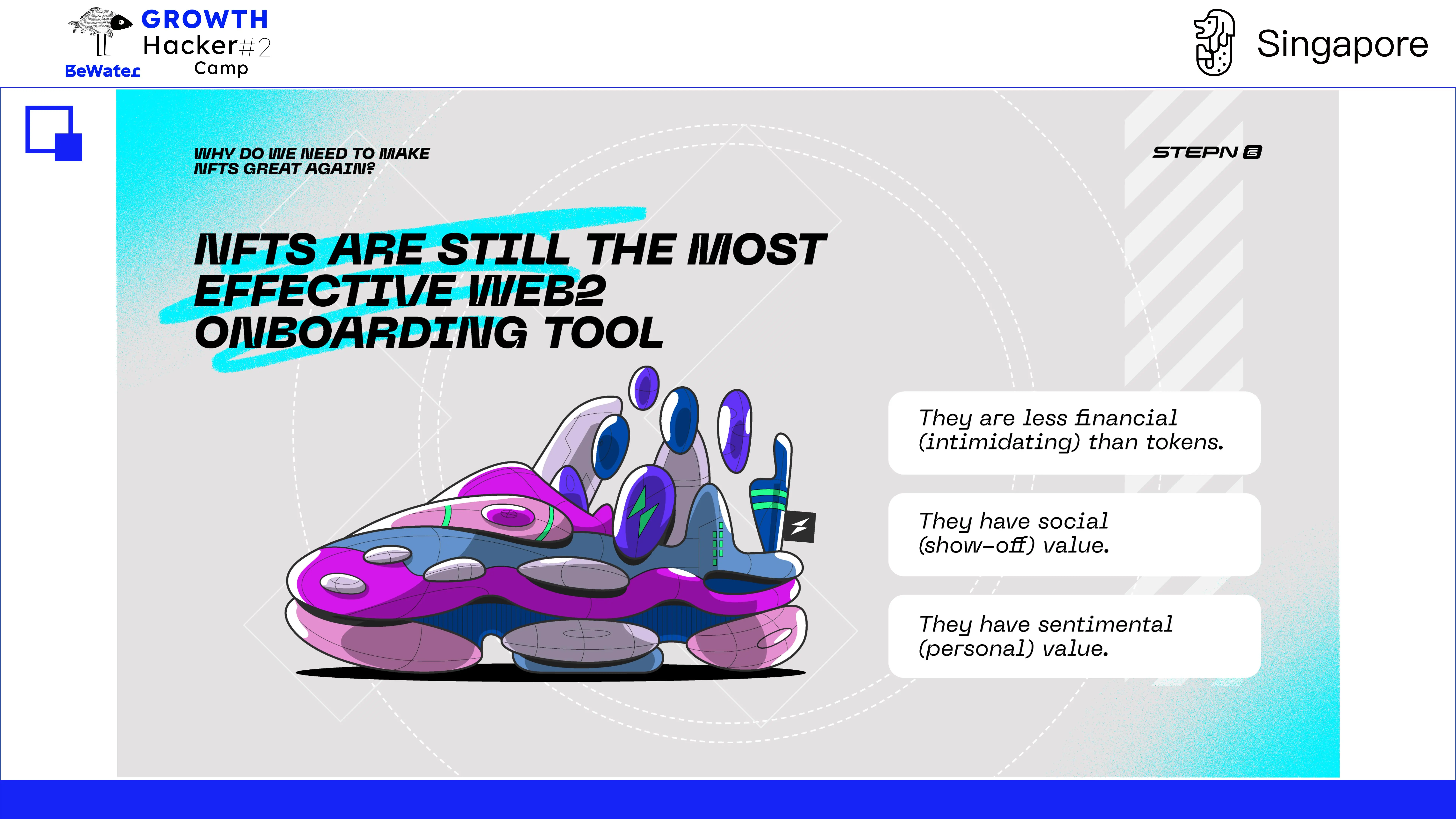 GROWTH Hacker#2 Camp

BeWater

Singapore

WHY DO WE NEED TO MAKE NFTS GREAT AGAIN?

STEPN

NFTS ARE STILL THE MOST EFFECTIVE WEB2 ONBOARDING TOOL

They are less financial (intimidating) than tokens.

They have social (show-off) value.

They have sentimental (personal) value.